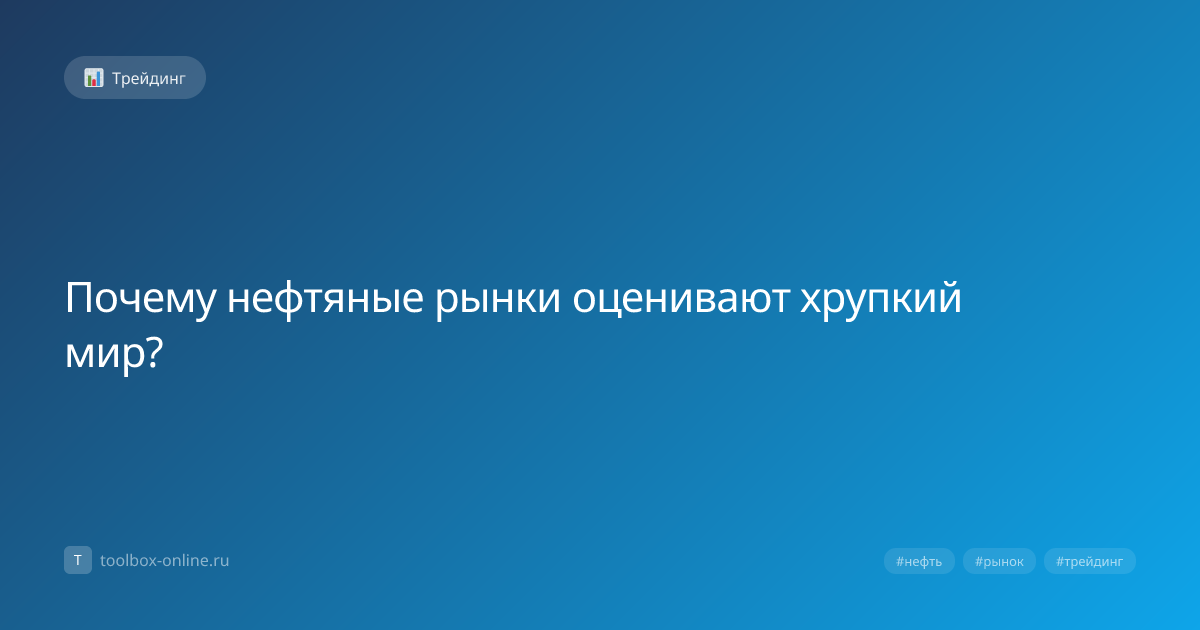 Трейдинг

Почему нефтяные рынки оценивают хрупкий мир?

T toolbox-online.ru

#нефть #рынок #трейдинг